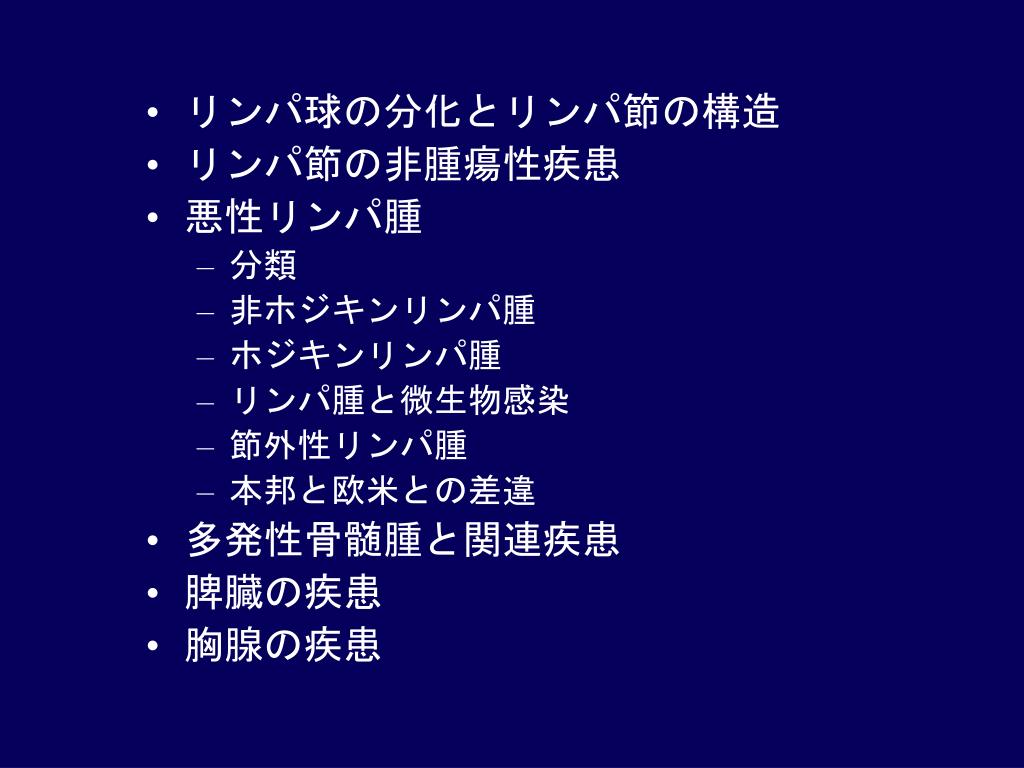 • リンパ球の分化とリンパ節の構造
• リンパ節の非腫瘍性疾患
• 悪性リンパ腫
– 分類
– 非ホジキンリンパ腫
– ホジキンリンパ腫
– リンパ腫と微生物感染
– 節外性リンパ腫
– 本邦と欧米との差違
• 多発性骨髄腫と関連疾患
• 脾臓の疾患
• 胸腺の疾患